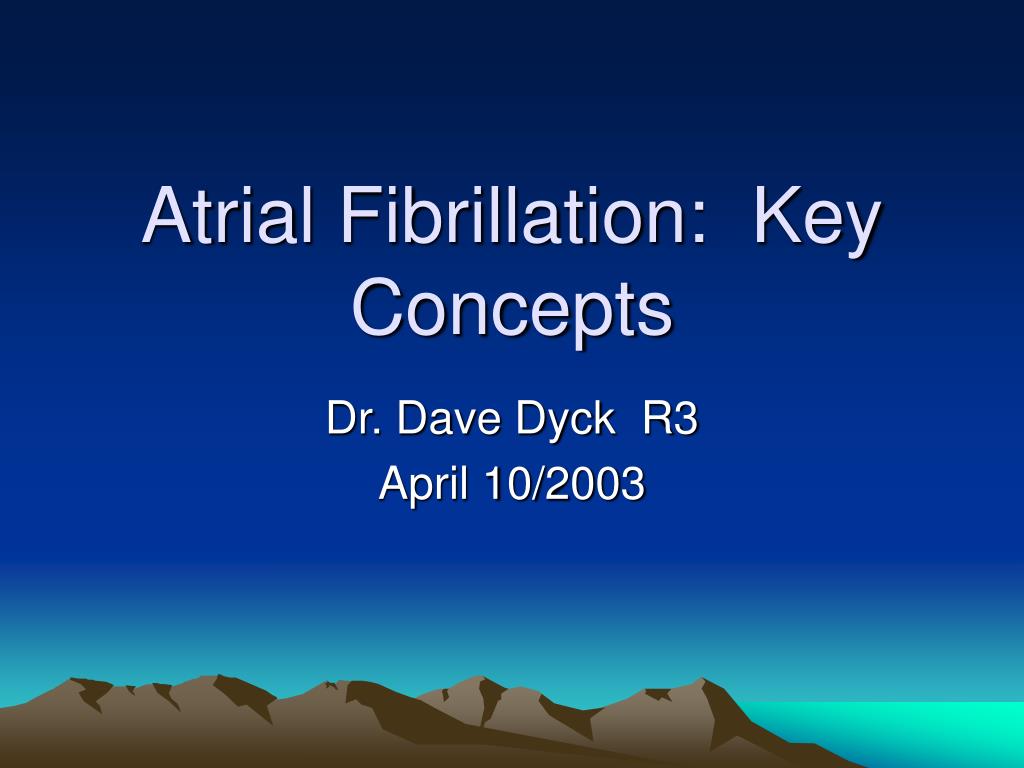 Atrial Fibrillation: Key Concepts

Dr. Dave Dyck R3
April 10/2003